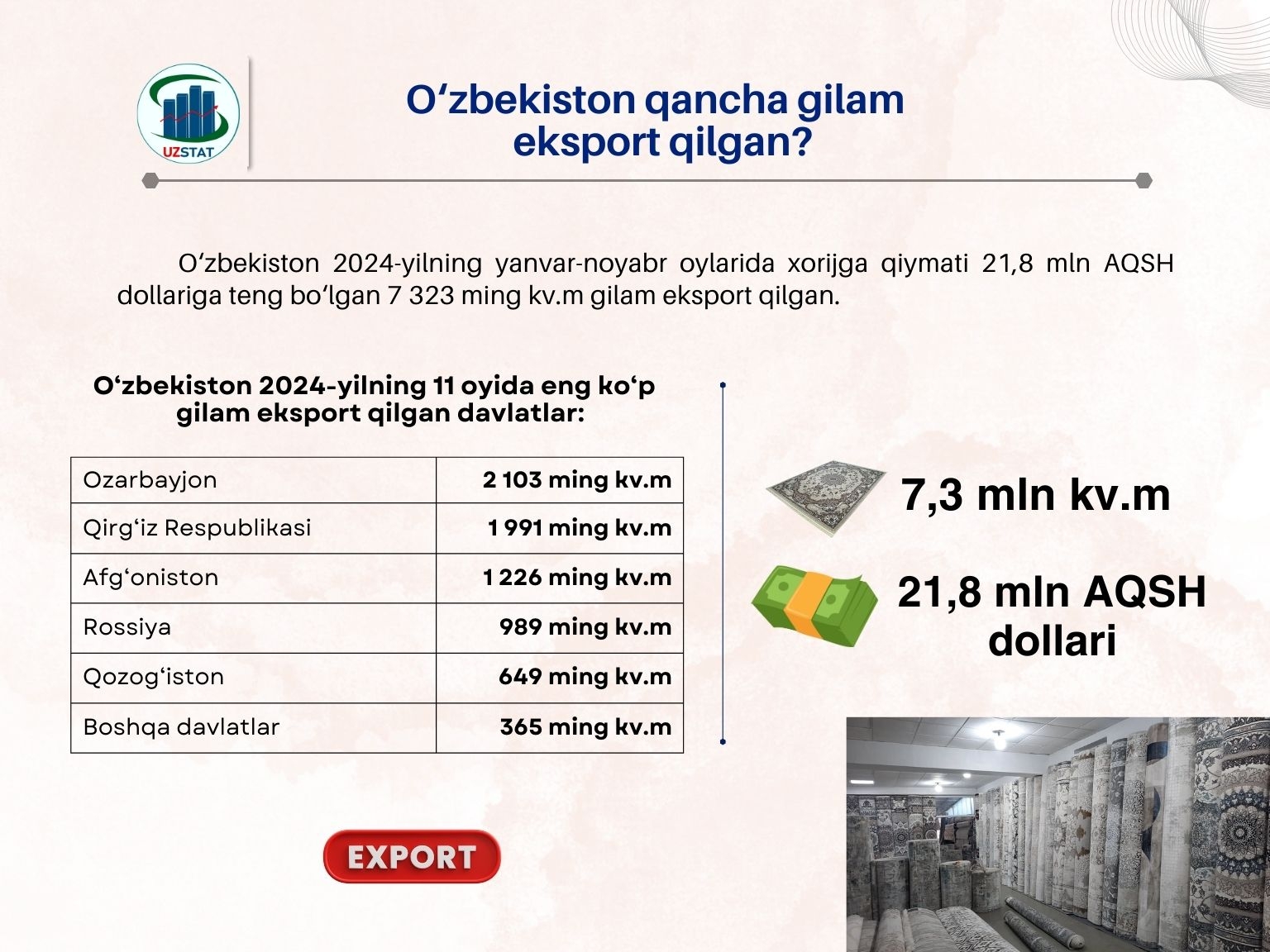 UZSTAT

O‘zbekiston qancha gilam eksport qilgan?

O‘zbekiston 2024-yilning yanvar-noyabr oylarida xorijga qiymati 21,8 mln AQSH dollariga teng bo‘lgan 7 323 ming kv.m gilam eksport qilgan.

O‘zbekiston 2024-yilning 11 oyida eng ko‘p gilam eksport qilgan davlatlar:

| Ozarbayjon | 2 103 ming kv.m |
|---|---|
| Qirg‘iz Respublikasi | 1 991 ming kv.m |
| Afg‘oniston | 1 226 ming kv.m |
| Rossiya | 989 ming kv.m |
| Qozog‘iston | 649 ming kv.m |
| Boshqa davlatlar | 365 ming kv.m |

7,3 mln kv.m

21,8 mln AQSH dollari

EXPORT